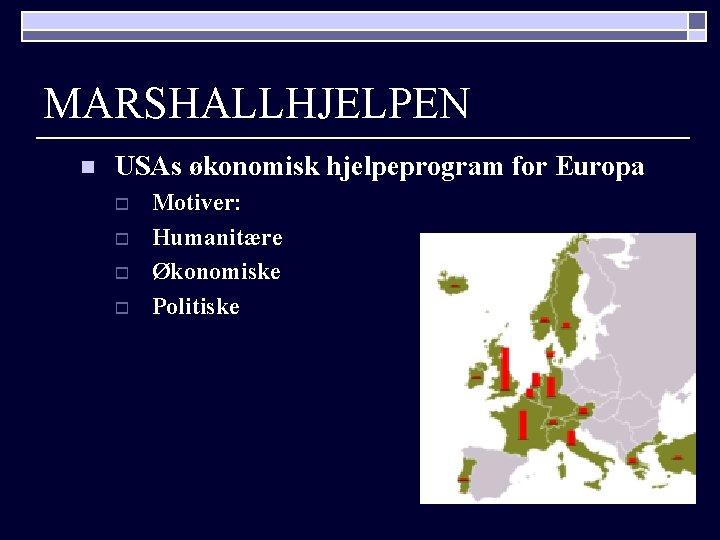 MARSHALLHJELPEN

USAs økonomisk hjelpeprogram for Europa

Motiver:

Humanitære

Økonomiske

Politiske